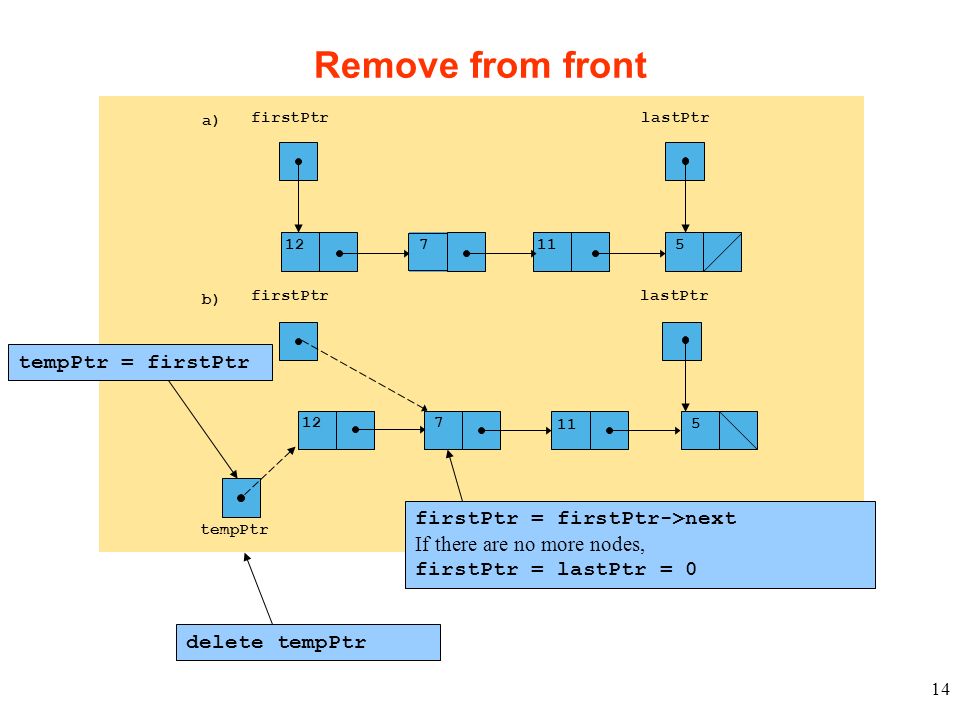 Remove from front

a) firstPtr

lastPtr

12

7

11

5

b) firstPtr

lastPtr

tempPtr = firstPtr

12

7

11

5

tempPtr

firstPtr = firstPtr->next
If there are no more nodes,
firstPtr = lastPtr = 0

delete tempPtr

14